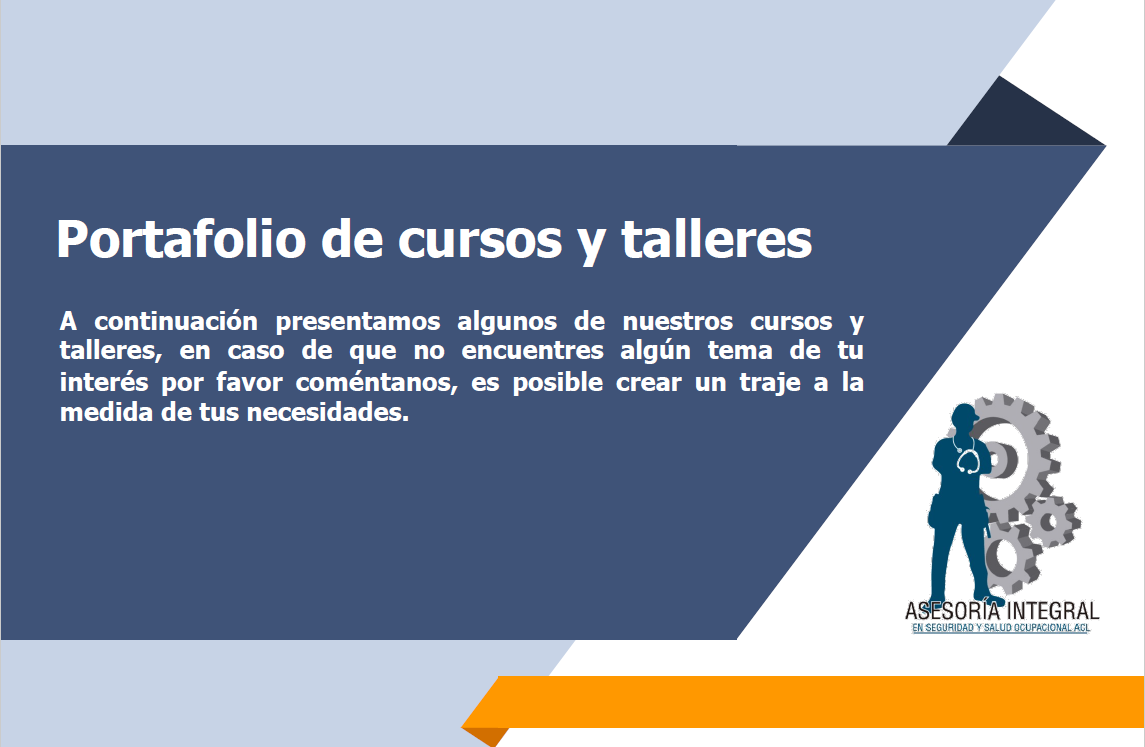 Portafolio de cursos y talleres

A continuación presentamos algunos de nuestros cursos y talleres, en caso de que no encuentres algún tema de tu interés por favor coméntanos, es posible crear un traje a la medida de tus necesidades.

ASESORÍA INTEGRAL
EN SEGURIDAD Y SALUD OCUPACIONAL ACL